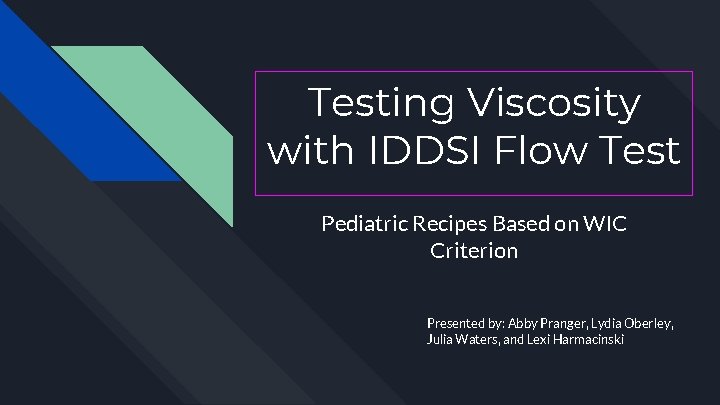 Testing Viscosity with IDDSI Flow Test

Pediatric Recipes Based on WIC Criterion

Presented by: Abby Pranger, Lydia Oberley, Julia Waters, and Lexi Harmacinski